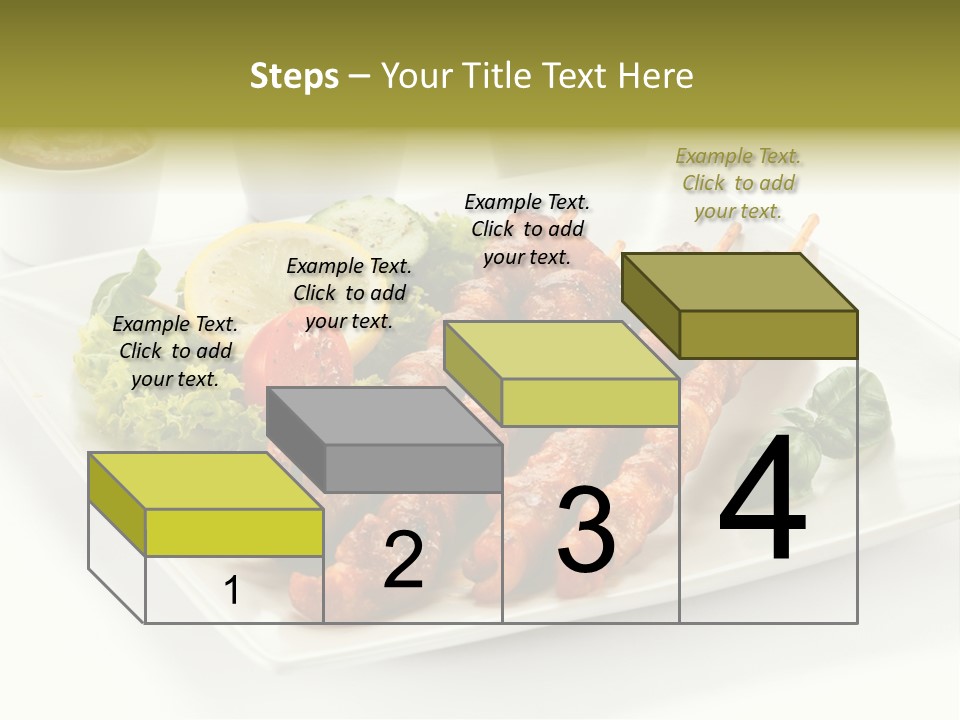 Steps – Your Title Text Here

Example Text. Click to add your text.

Example Text. Click to add your text.

Example Text. Click to add your text.

Example Text. Click to add your text.

1

2

3

4